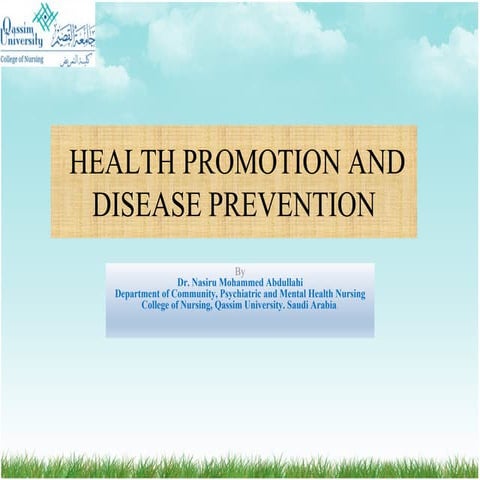 Qassim University
جامعة القصيم
College of Nursing
كلية التمريض

HEALTH PROMOTION AND DISEASE PREVENTION

By
Dr. Nasiru Mohammed Abdullahi
Department of Community, Psychiatric and Mental Health Nursing
College of Nursing, Qassim University. Saudi Arabia